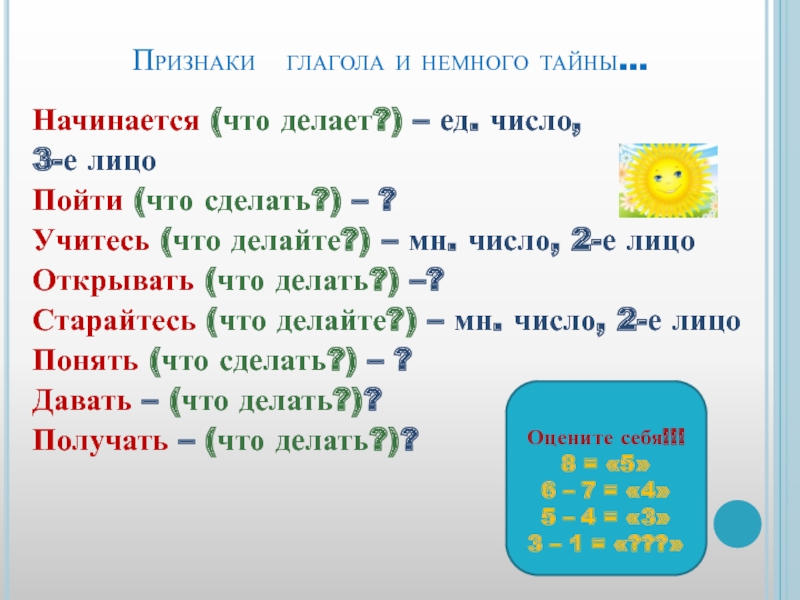 Признаки глагола и немного тайны…

Начинается (что делает?) – ед. число, 3-е лицо
Пойти (что сделать?) – ?
Учитесь (что делайте?) – мн. число, 2-е лицо
Открывать (что делать?) –?
Старайтесь (что делайте?) – мн. число, 2-е лицо
Понять (что сделать?) – ?
Давать – (что делать?)?
Получать – (что делать?)?

Оцените себя!!!
8 = «5»
6 – 7 = «4»
5 – 4 = «3»
3 – 1 = «???»